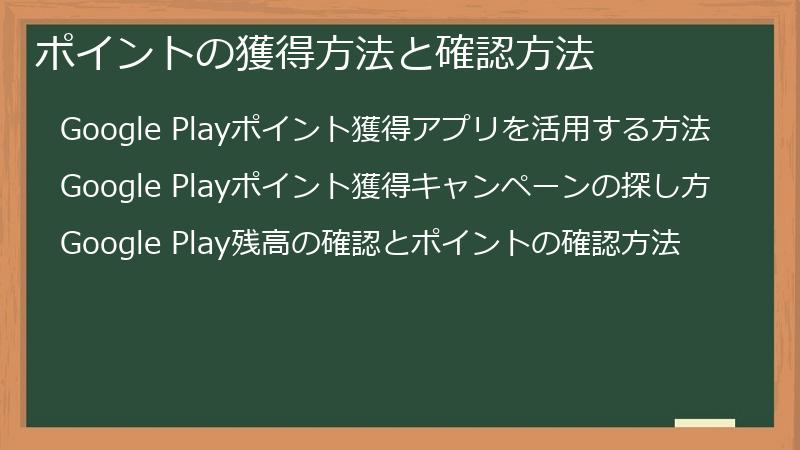 ポイントの獲得方法と確認方法

Google Playポイント獲得アプリを活用する方法

Google Playポイント獲得キャンペーンの探し方

Google Play残高の確認とポイントの確認方法